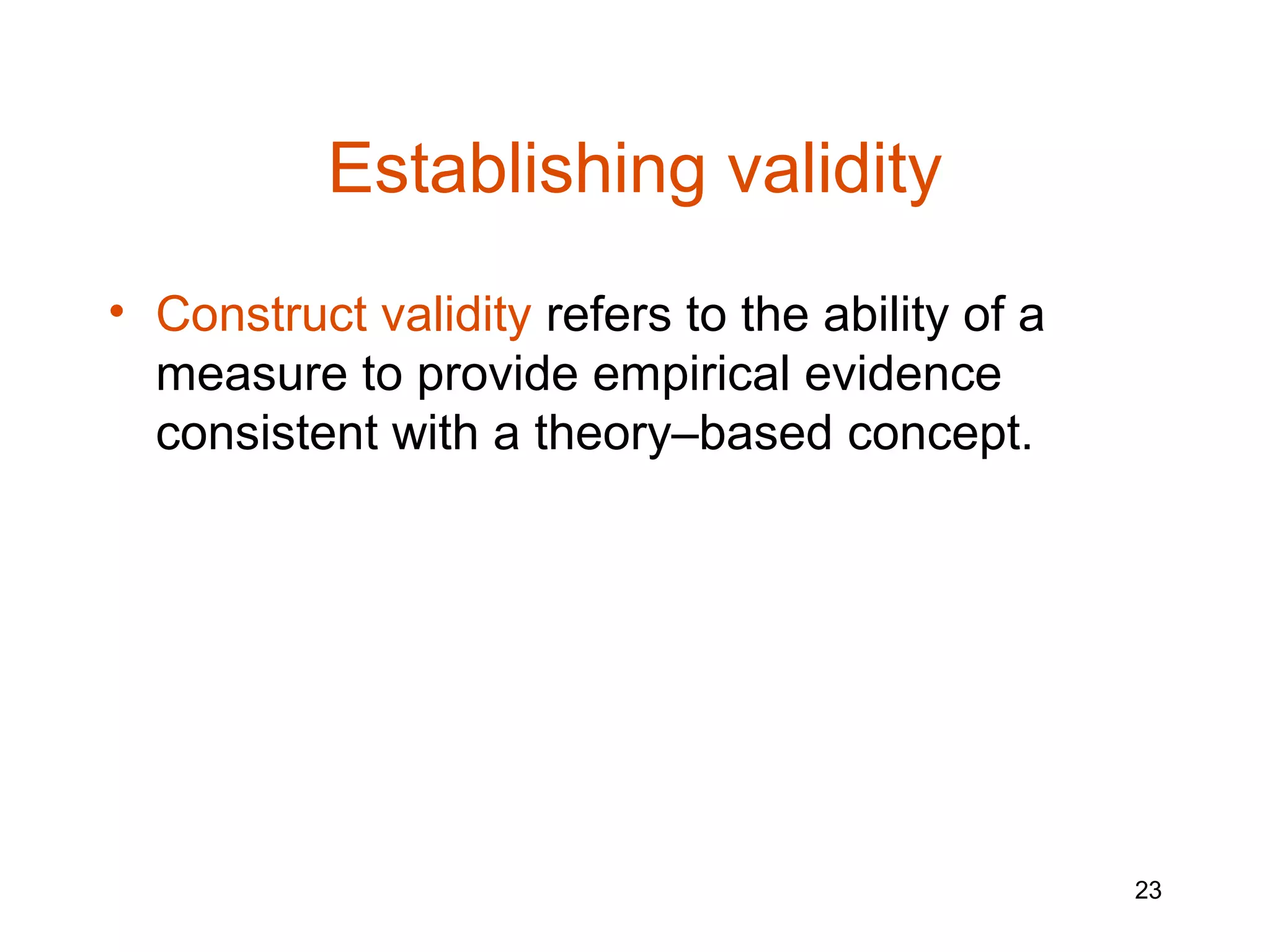 Establishing validity

• Construct validity refers to the ability of a measure to provide empirical evidence consistent with a theory–based concept.

23